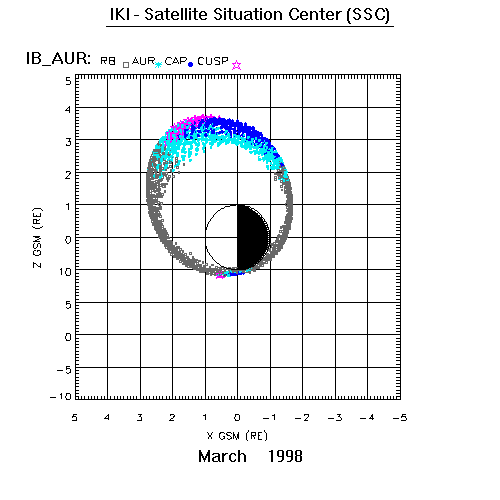 IKI - Satellite Situation Center (SSC)

IB_AUR: RB AUR CAP CUSP

5
4
3
2
1
0
10
5
0
−5
−10

Z GSM (RE)

5 4 3 2 1 0 −1 −2 −3 −4 −5

X GSM (RE)

March 1998